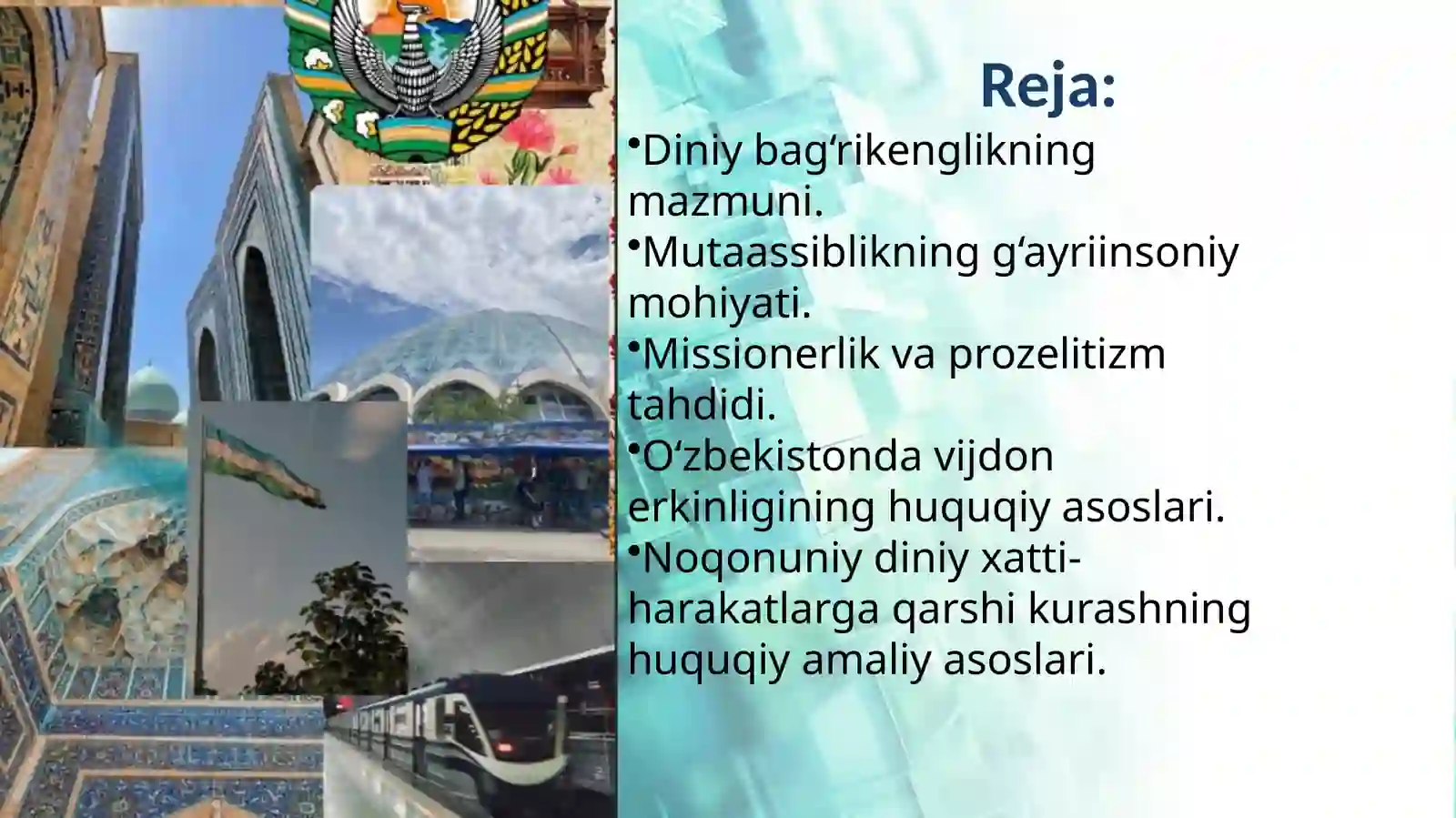 Reja:

•Diniy bag‘rikenglikning mazmuni.
•Mutaassiblikning g‘ayriinsoniy mohiyati.
•Missionerlik va prozelitizm tahdidi.
•O‘zbekistonda vijdon erkinligining huquqiy asoslari.
•Noqonuniy diniy xatti-harakatlarga qarshi kurashning huquqiy amaliy asoslari.